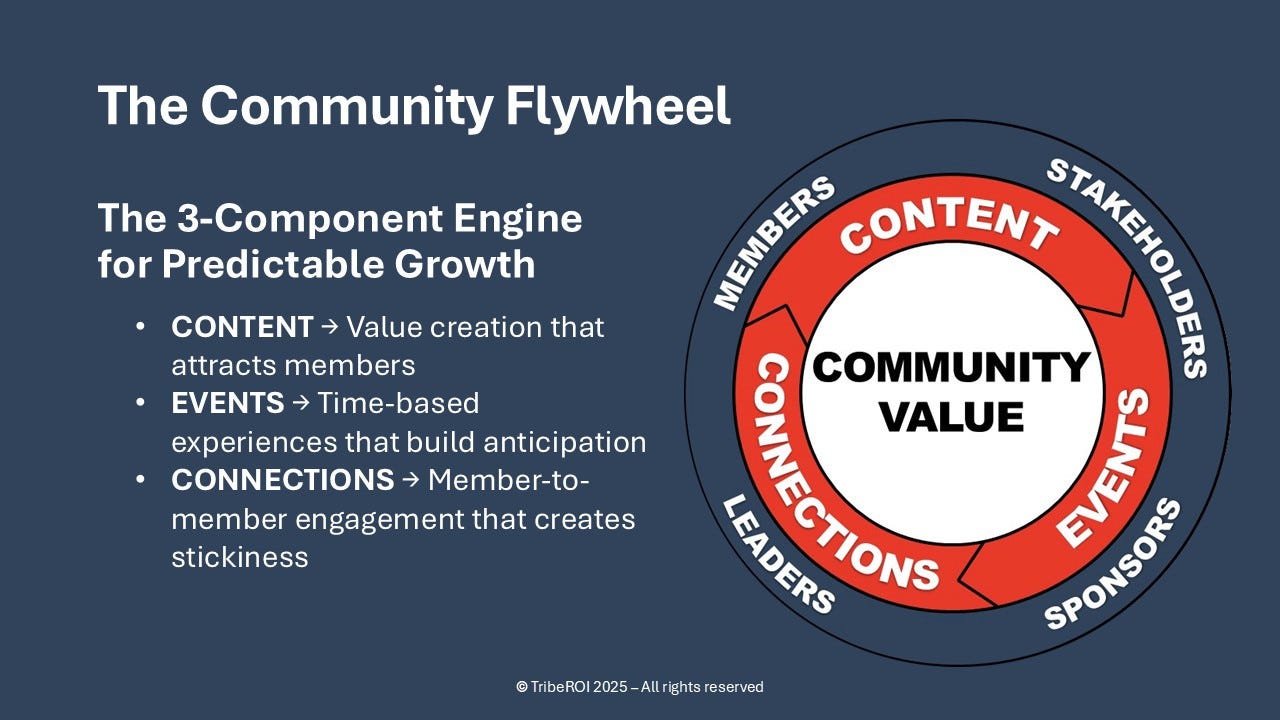 The Community Flywheel

The 3-Component Engine for Predictable Growth

• **CONTENT** → Value creation that attracts members
• **EVENTS** → Time-based experiences that build anticipation
• **CONNECTIONS** → Member-to-member engagement that creates stickiness

MEMBERS
STAKEHOLDERS
CONTENT
COMMUNITY VALUE
CONNECTIONS
EVENTS
LEADERS
SPONSORS

© TribeROI 2025 – All rights reserved